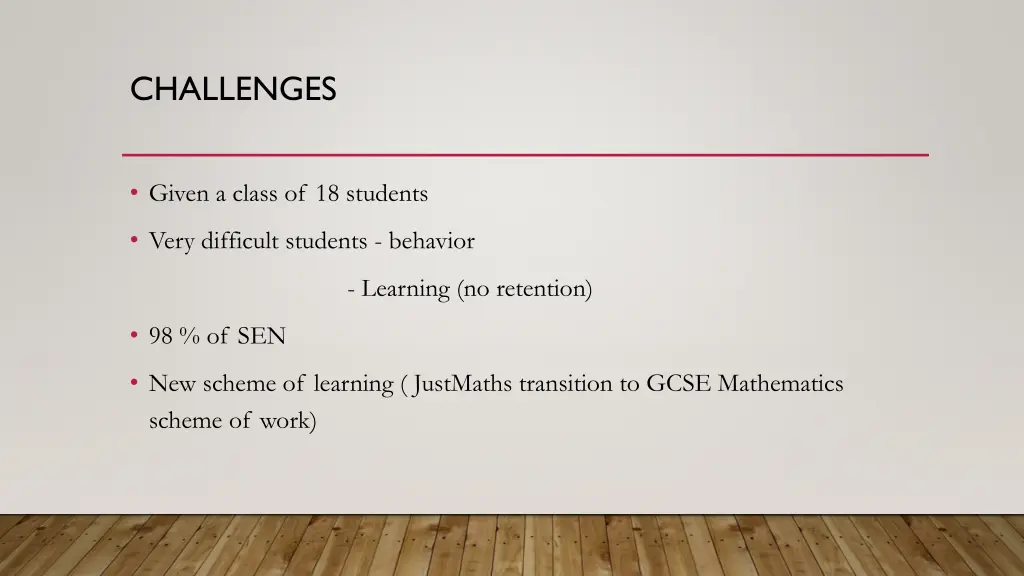 CHALLENGES

• Given a class of 18 students

• Very difficult students - behavior

- Learning (no retention)

• 98 % of SEN

• New scheme of learning ( JustMaths transition to GCSE Mathematics scheme of work)